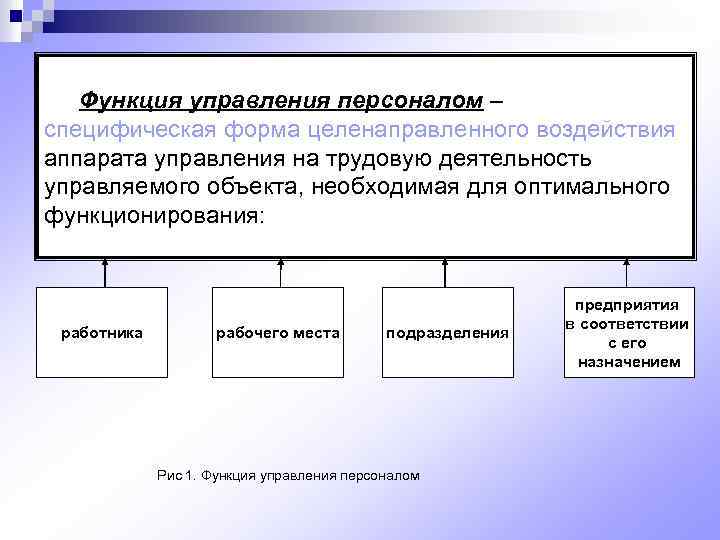 Функция управления персоналом – специфическая форма целенаправленного воздействия аппарата управления на трудовую деятельность управляемого объекта, необходимая для оптимального функционирования:

работника

рабочего места

подразделения

предприятия в соответствии с его назначением

Рис 1. Функция управления персоналом